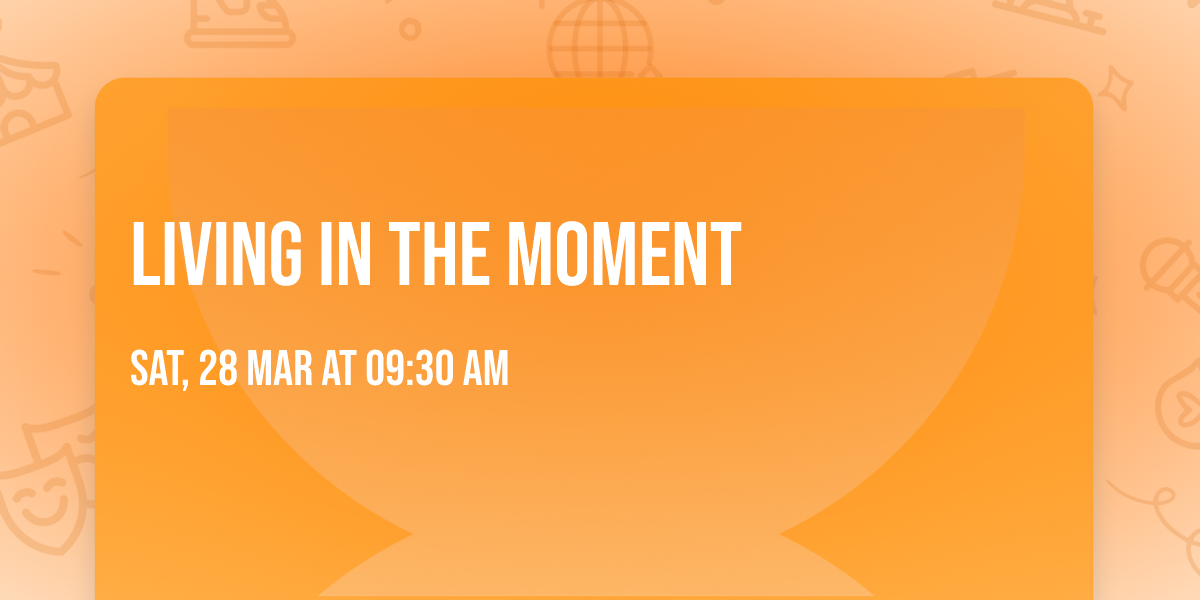 LIVING IN THE MOMENT

SAT, 28 MAR AT 09:30 AM